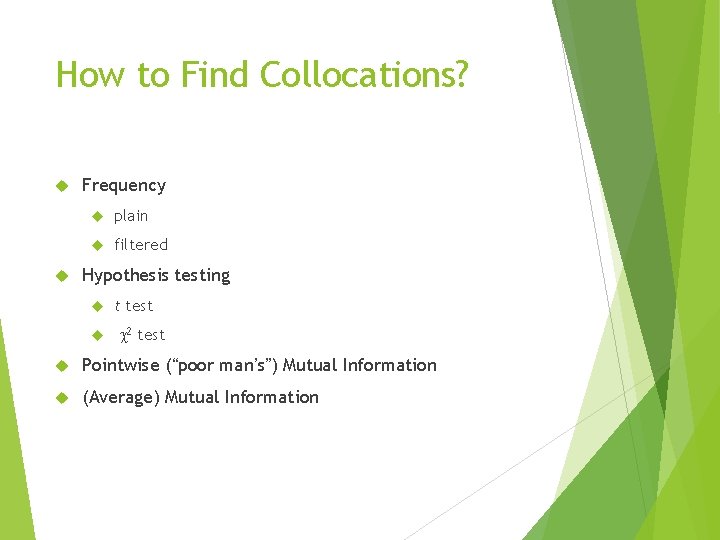 How to Find Collocations?

Frequency

plain

filtered

Hypothesis testing

$t$ test

$\chi^2$ test

Pointwise (“poor man’s”) Mutual Information

(Average) Mutual Information